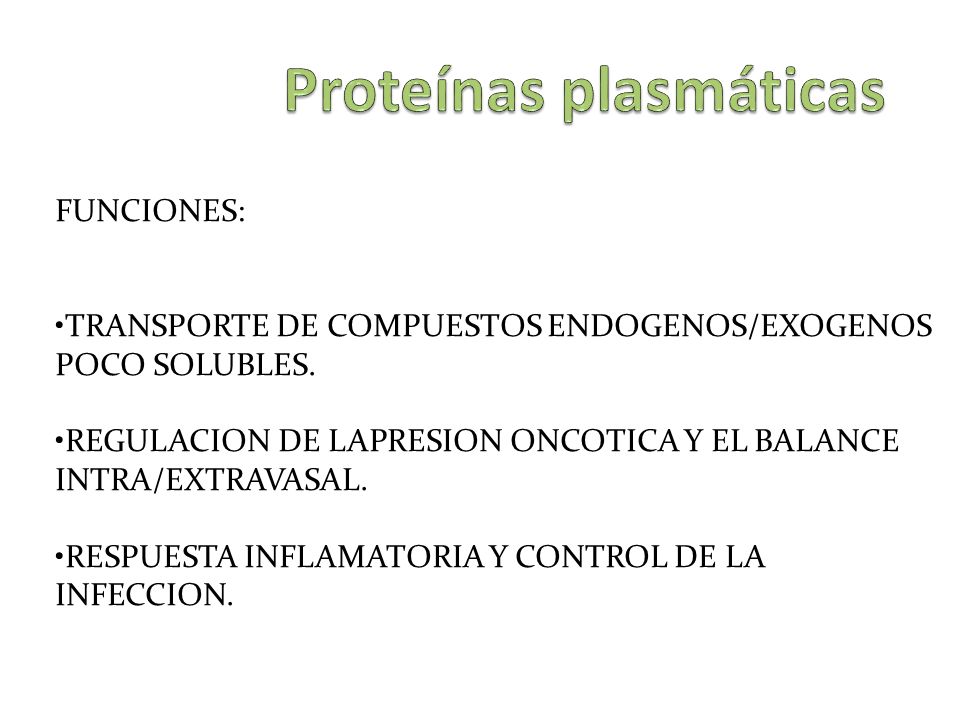 Proteínas plasmáticas

FUNCIONES:

•TRANSPORTE DE COMPUESTOS ENDOGENOS/EXOGENOS POCO SOLUBLES.

•REGULACION DE LAPRESION ONCOTICA Y EL BALANCE INTRA/EXTRAVASAL.

•RESPUESTA INFLAMATORIA Y CONTROL DE LA INFECCION.